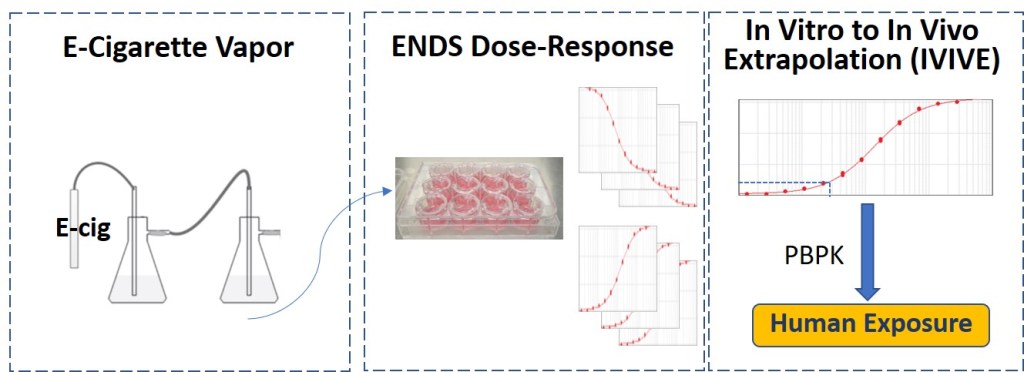 E-Cigarette Vapor

E-cig

ENDS Dose-Response

In Vitro to In Vivo Extrapolation (IVIVE)

PBPK

Human Exposure